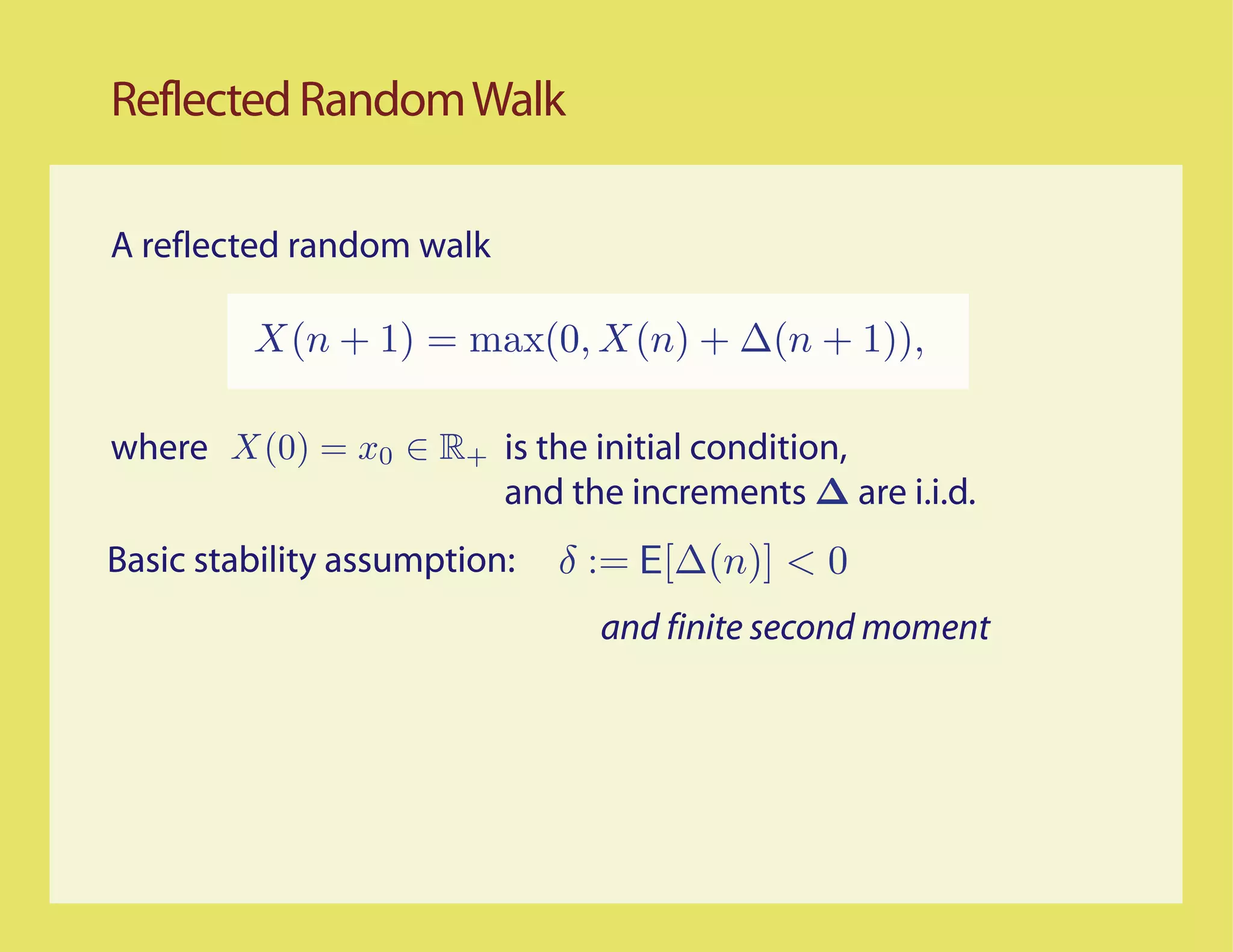 Reflected Random Walk

A reflected random walk

$X(n+1) = \max(0, X(n) + \Delta(n+1)),$

where $X(0) = x_0 \in \mathbb{R}_+$ is the initial condition, and the increments $\Delta$ are i.i.d.

Basic stability assumption: $\delta := \mathsf{E}[\Delta(n)] < 0$

and finite second moment